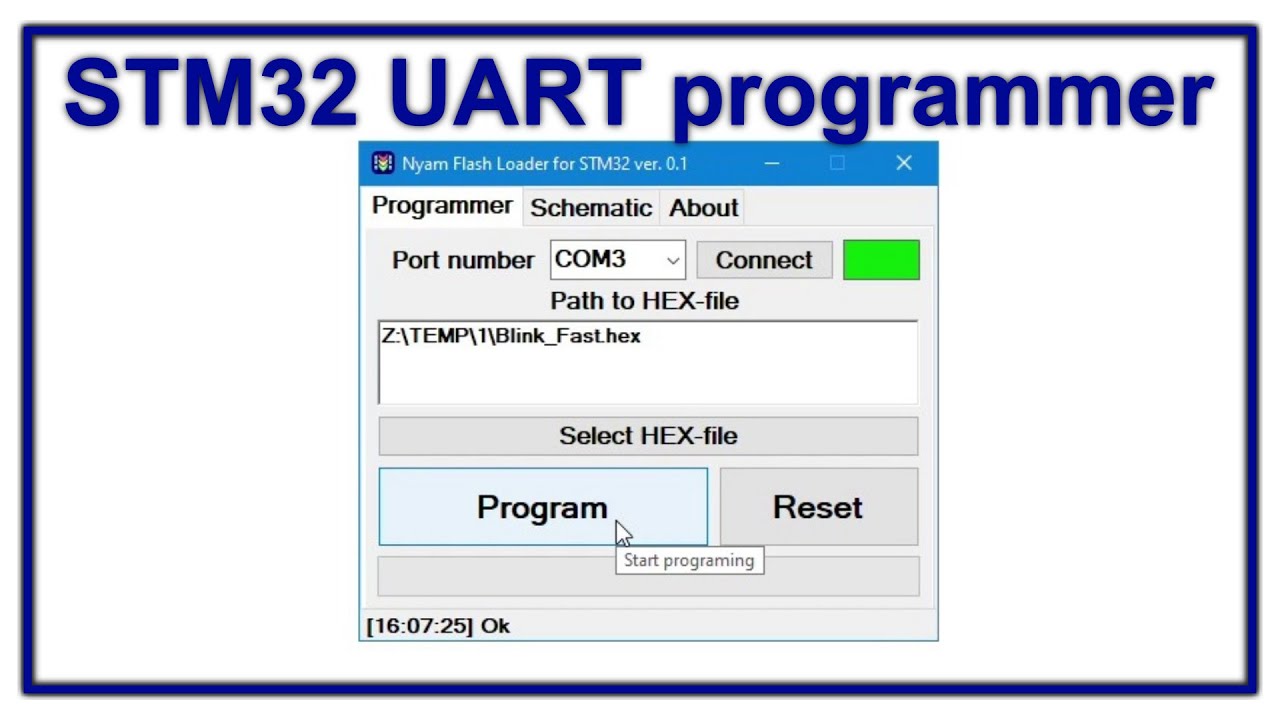 STM32 UART programmer

Nyam Flash Loader for STM32 ver. 0.1

Programmer Schematic About

Port number COM3 Connect

Path to HEX-file

Z:\TEMP\1\Blink_Fast.hex

Select HEX-file

Program

Reset

Start programing

[16:07:25] Ok